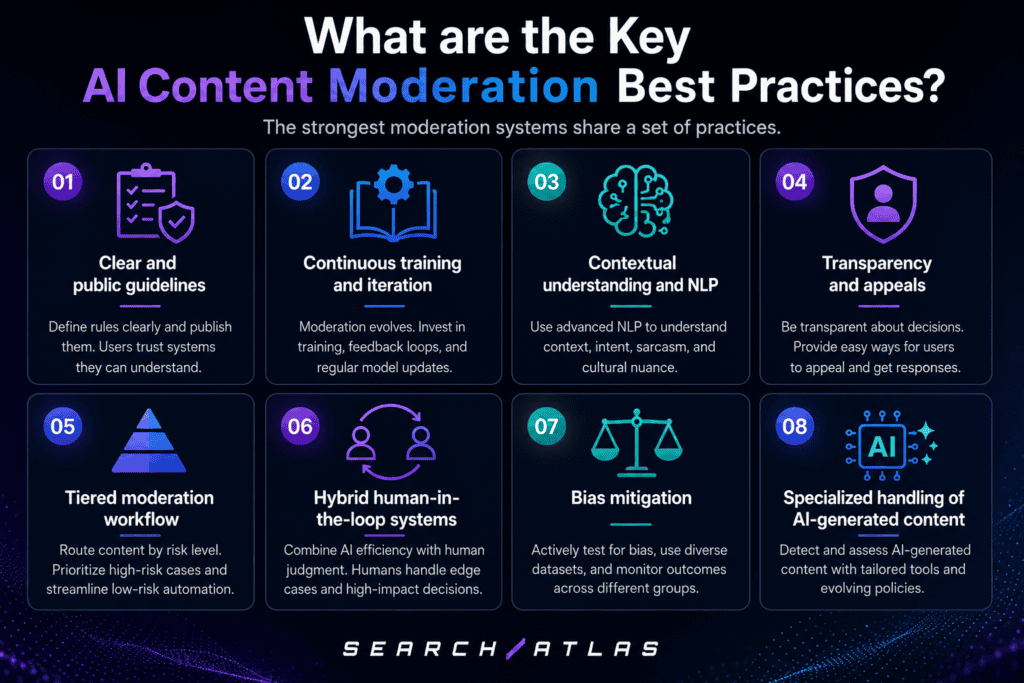 What are the Key AI Content Moderation Best Practices?

The strongest moderation systems share a set of practices.

01

Clear and public guidelines

Define rules clearly and publish them. Users trust systems they can understand.

02

Continuous training and iteration

Moderation evolves. Invest in training, feedback loops, and regular model updates.

03

Contextual understanding and NLP

Use advanced NLP to understand context, intent, sarcasm, and cultural nuance.

04

Transparency and appeals

Be transparent about decisions. Provide easy ways for users to appeal and get responses.

05

Tiered moderation workflow

Route content by risk level. Prioritize high-risk cases and streamline low-risk automation.

06

Hybrid human-in-the-loop systems

Combine AI efficiency with human judgment. Humans handle edge cases and high-impact decisions.

07

Bias mitigation

Actively test for bias, use diverse datasets, and monitor outcomes across different groups.

08

AI

Specialized handling of AI-generated content

Detect and assess AI-generated content with tailored tools and evolving policies.

SEARCH ATLAS